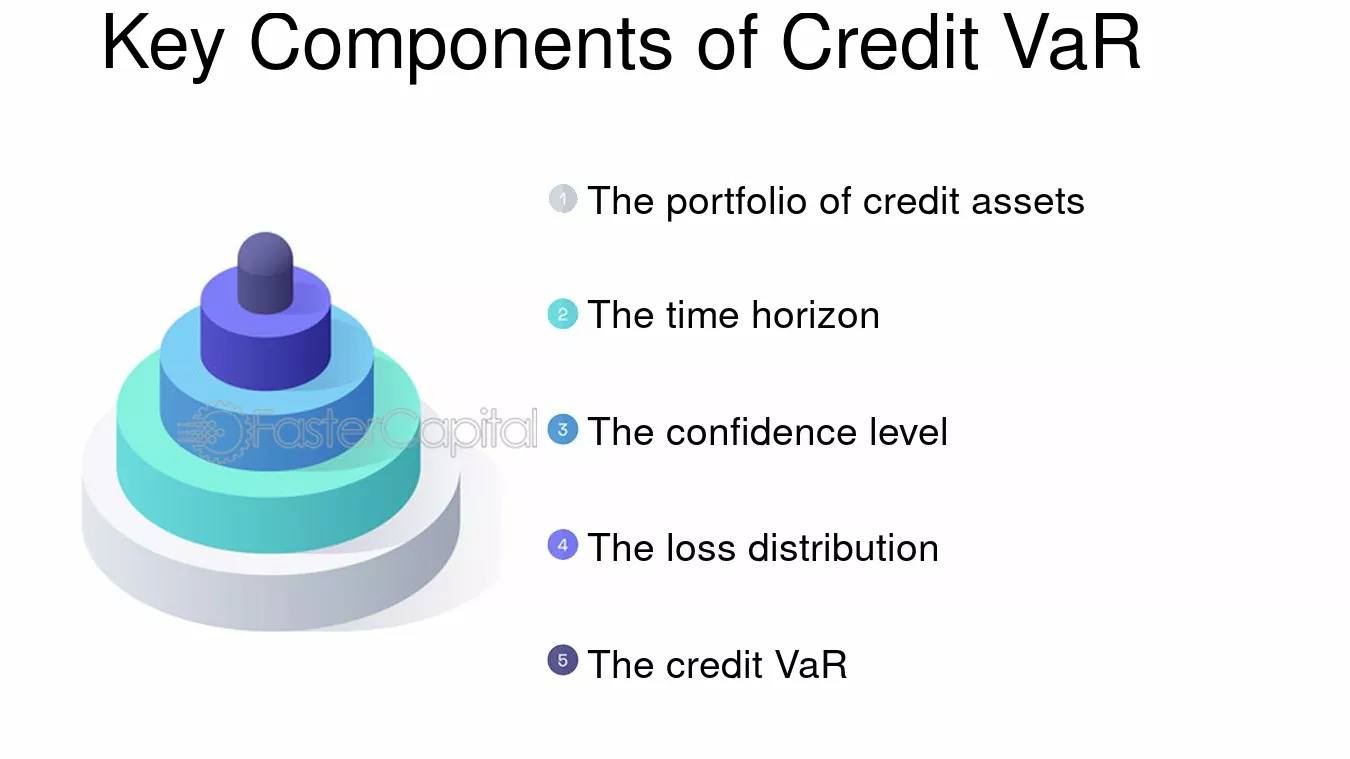 Key Components of Credit VaR

1 The portfolio of credit assets

2 The time horizon

3 The confidence level

4 The loss distribution

5 The credit VaR

FasterCapital